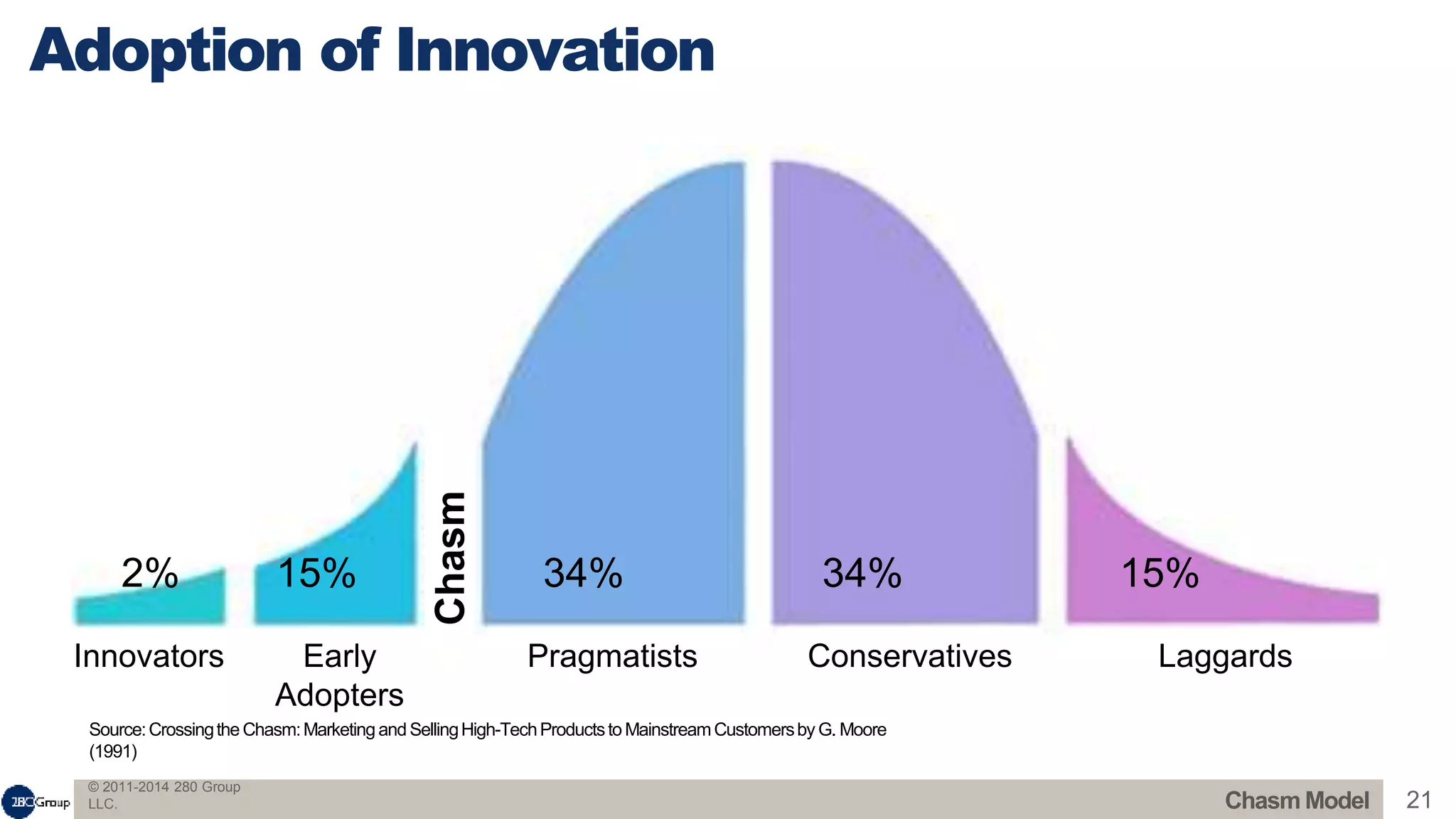 Adoption of Innovation

2%
15%
Chasm
34%
34%
15%

Innovators
Early Adopters
Pragmatists
Conservatives
Laggards

Source: Crossing the Chasm: Marketing and Selling High-Tech Products to Mainstream Customers by G. Moore (1991)

280 Group
© 2011-2014 280 Group LLC.

Chasm Model
21